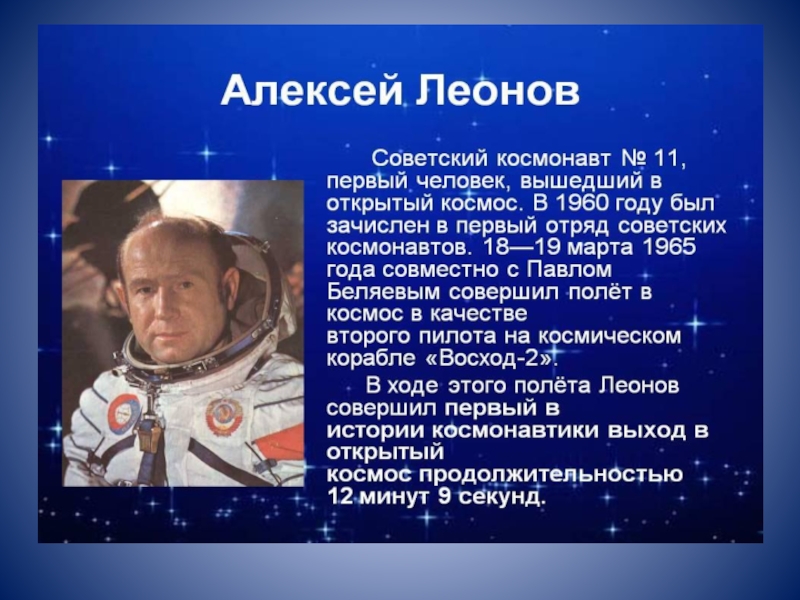 Алексей Леонов

Советский космонавт № 11, первый человек, вышедший в открытый космос. В 1960 году был зачислен в первый отряд советских космонавтов. 18—19 марта 1965 года совместно с Павлом Беляевым совершил полёт в космос в качестве второго пилота на космическом корабле «Восход-2».

В ходе этого полёта Леонов совершил первый в истории космонавтики выход в открытый космос продолжительностью 12 минут 9 секунд.